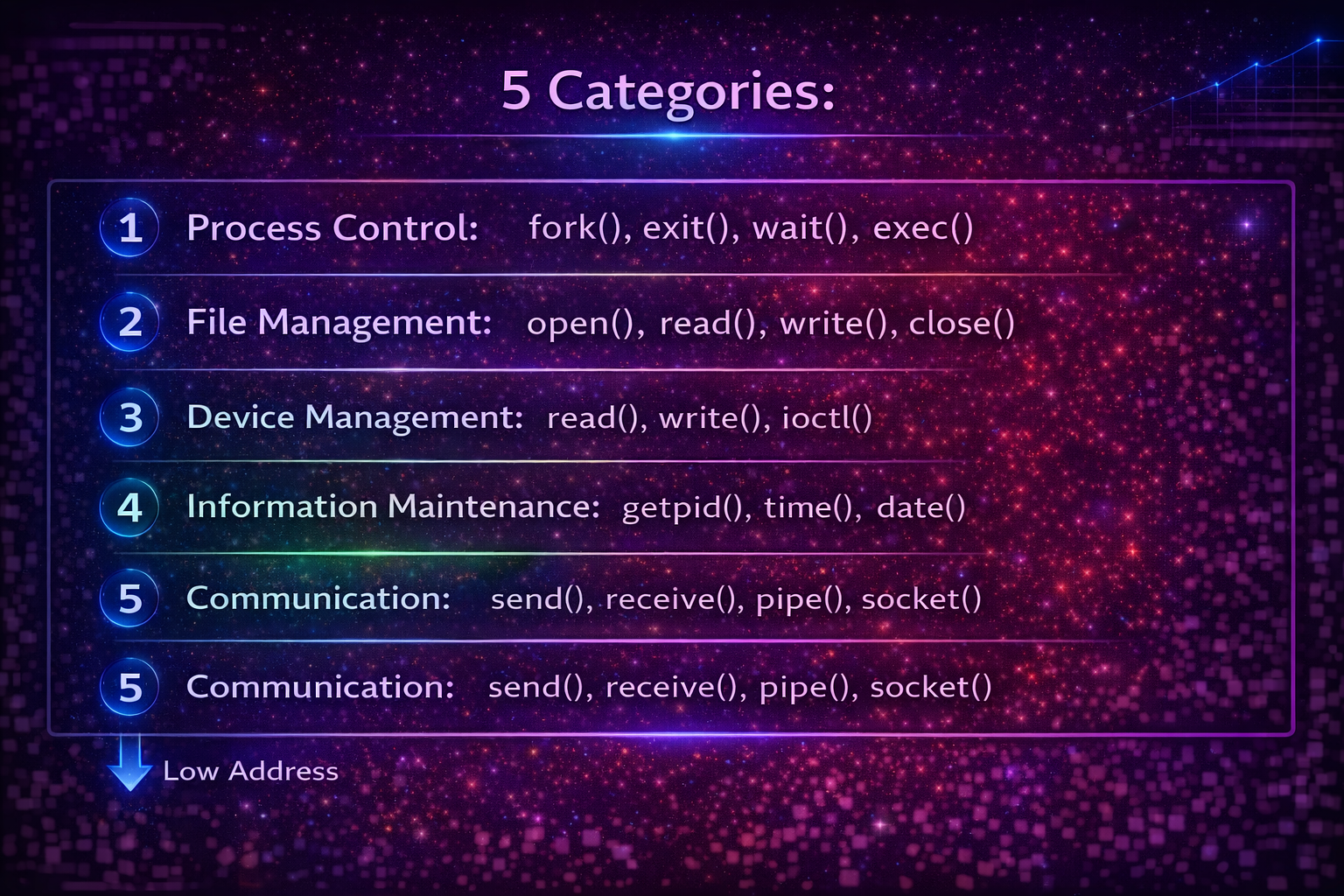 5 Categories:

1 Process Control: fork(), exit(), wait(), exec()

2 File Management: open(), read(), write(), close()

3 Device Management: read(), write(), ioctl()

4 Information Maintenance: getpid(), time(), date()

5 Communication: send(), receive(), pipe(), socket()

5 Communication: send(), receive(), pipe(), socket()

Low Address